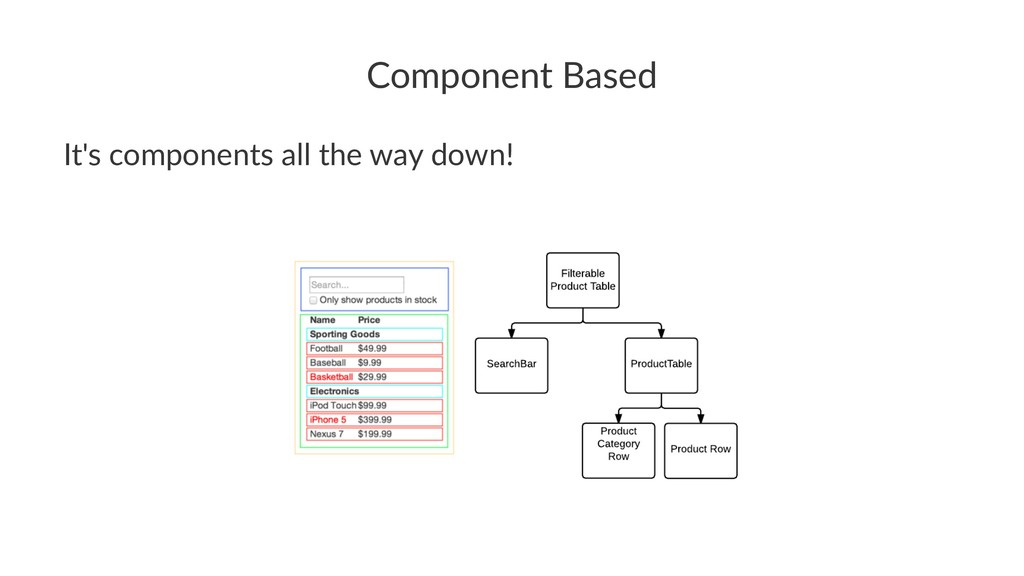 Component Based

It's components all the way down!

Search...
Only show products in stock

| Name | Price |
|---|---|
| Sporting Goods | |
| Football | $49.99 |
| Baseball | $9.99 |
| Basketball | $29.99 |
| Electronics | |
| iPod Touch | $99.99 |
| iPhone 5 | $399.99 |
| Nexus 7 | $199.99 |

Filterable Product Table

SearchBar

ProductTable

Product Category Row

Product Row